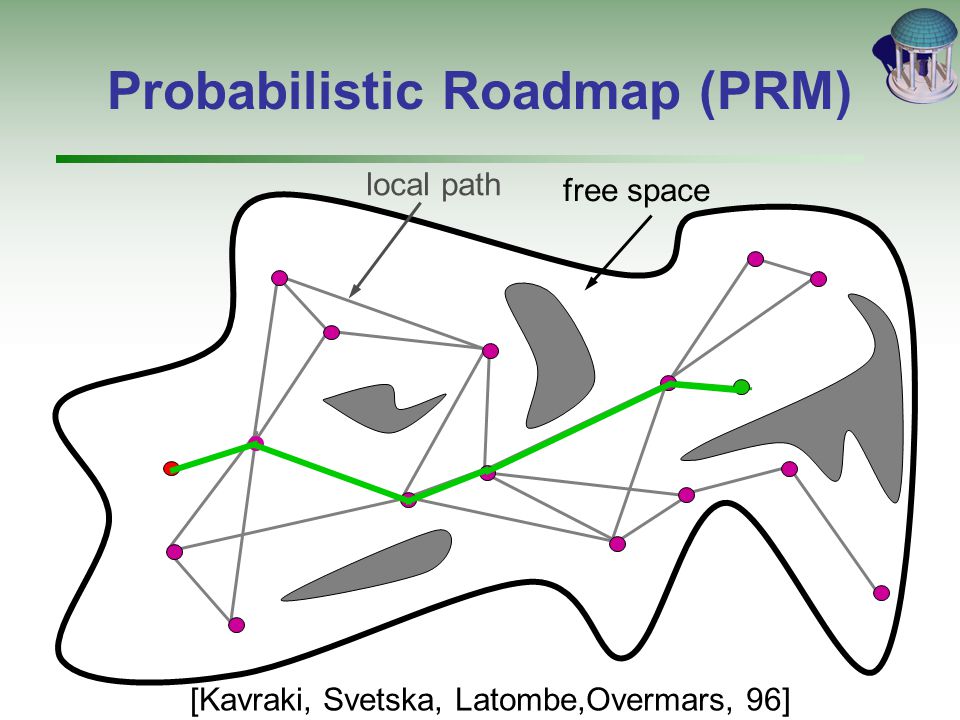 Probabilistic Roadmap (PRM)

local path

free space

[Kavraki, Svetska, Latombe,Overmars, 96]